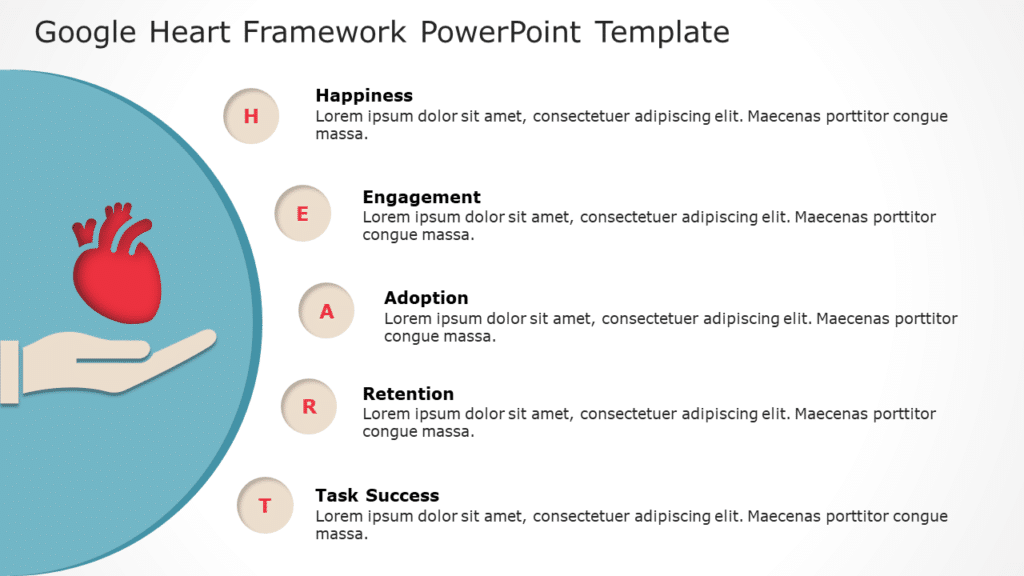 Google Heart Framework PowerPoint Template

H

Happiness
Lorem ipsum dolor sit amet, consectetuer adipiscing elit. Maecenas porttitor congue massa.

E

Engagement
Lorem ipsum dolor sit amet, consectetuer adipiscing elit. Maecenas porttitor congue massa.

A

Adoption
Lorem ipsum dolor sit amet, consectetuer adipiscing elit. Maecenas porttitor congue massa.

R

Retention
Lorem ipsum dolor sit amet, consectetuer adipiscing elit. Maecenas porttitor congue massa.

T

Task Success
Lorem ipsum dolor sit amet, consectetuer adipiscing elit. Maecenas porttitor congue massa.